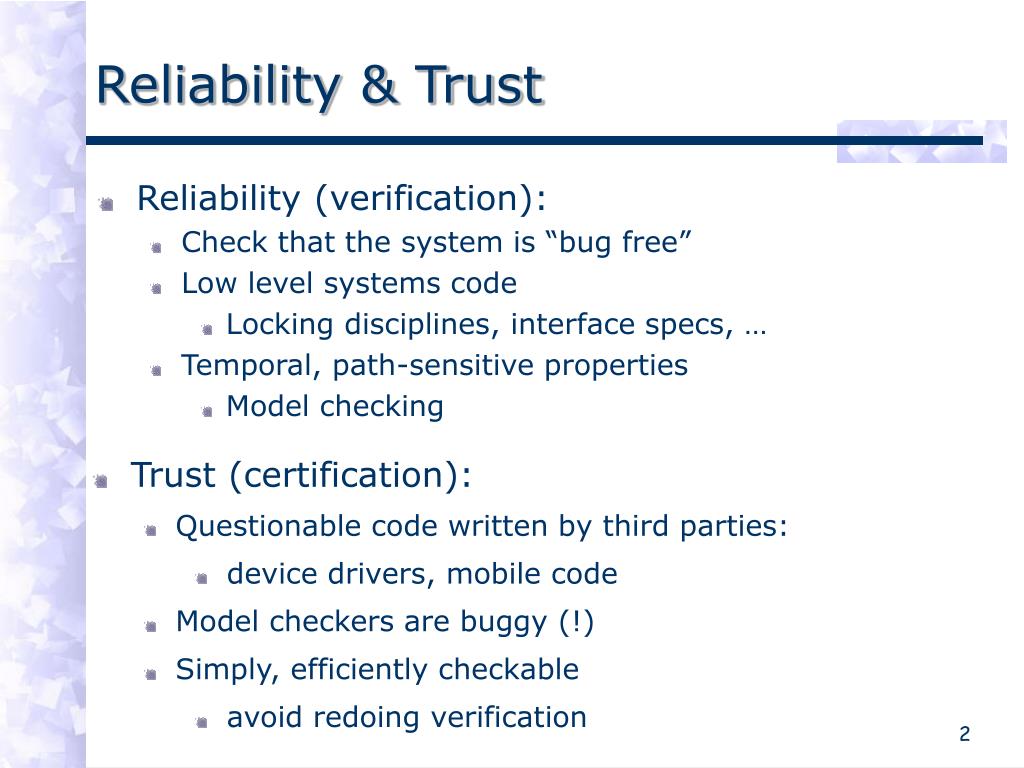 Reliability & Trust

Reliability (verification):

Check that the system is “bug free”

Low level systems code

Locking disciplines, interface specs, …

Temporal, path-sensitive properties

Model checking

Trust (certification):

Questionable code written by third parties:

device drivers, mobile code

Model checkers are buggy (!)

Simply, efficiently checkable

avoid redoing verification

2